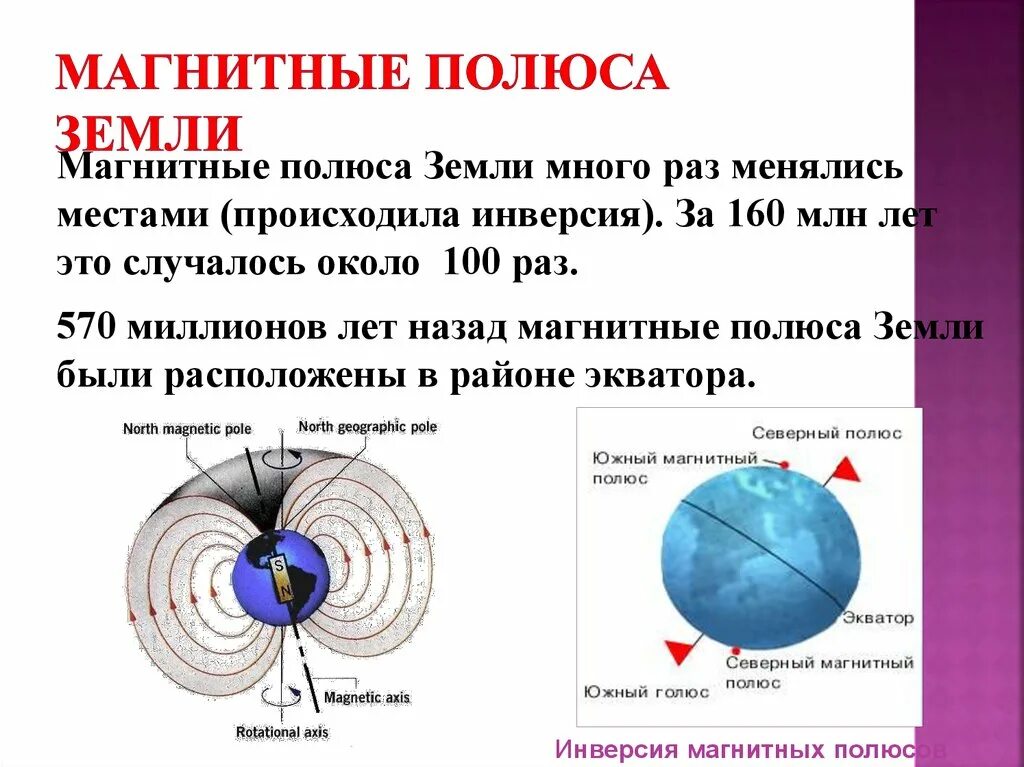 МАГНИТНЫЕ ПОЛЮСА ЗЕМЛИ

Магнитные полюса Земли много раз менялись местами (происходила инверсия). За 160 млн лет это случалось около 100 раз.

570 миллионов лет назад магнитные полюса Земли были расположены в районе экватора.

North magnetic pole
North geographic pole
S
N
Magnetic axis
Rotational axis

Северный полюс
Южный магнитный полюс
Экватор
Северный магнитный полюс
Южный голюс

Инверсия магнитных полюсов